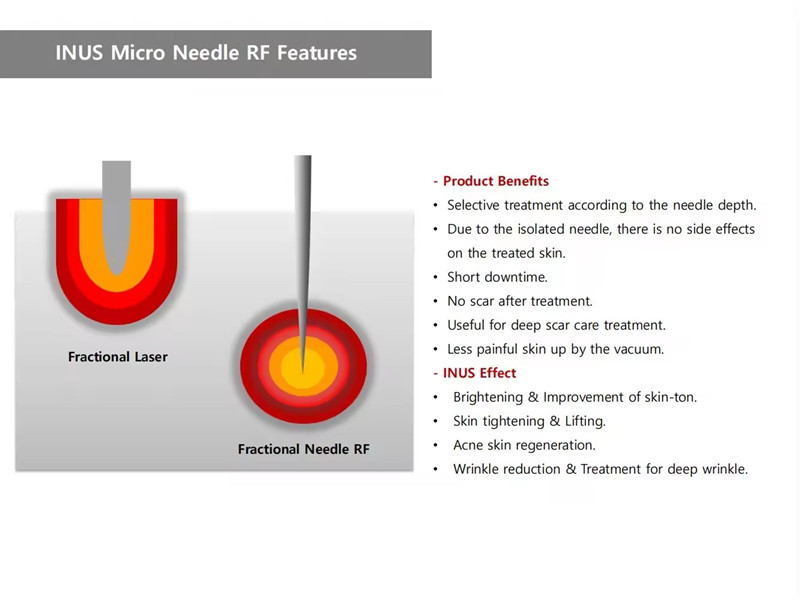 INUS Micro Needle RF Features

Fractional Laser

Fractional Needle RF

- Product Benefits
• Selective treatment according to the needle depth.
• Due to the isolated needle, there is no side effects on the treated skin.
• Short downtime.
• No scar after treatment.
• Useful for deep scar care treatment.
• Less painful skin up by the vacuum.
- INUS Effect
• Brightening & Improvement of skin-ton.
• Skin tightening & Lifting.
• Acne skin regeneration.
• Wrinkle reduction & Treatment for deep wrinkle.